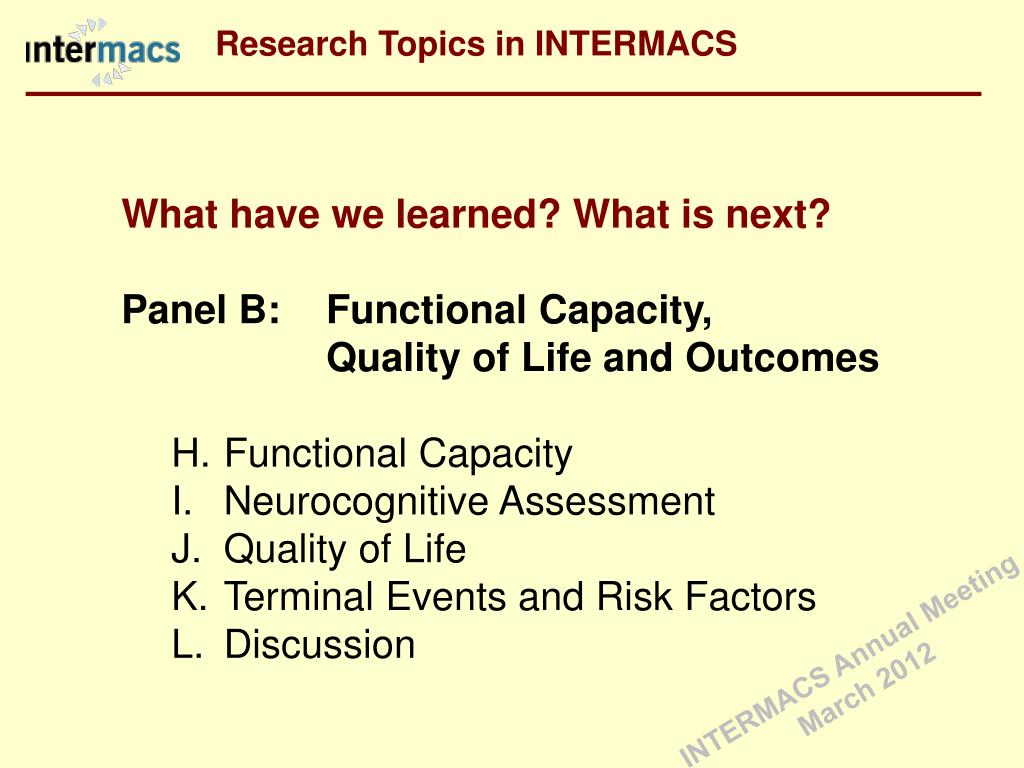 intermacs

Research Topics in INTERMACS

What have we learned? What is next?

Panel B: Functional Capacity, Quality of Life and Outcomes

H. Functional Capacity
I. Neurocognitive Assessment
J. Quality of Life
K. Terminal Events and Risk Factors
L. Discussion

INTERMACS Annual Meeting
March 2012